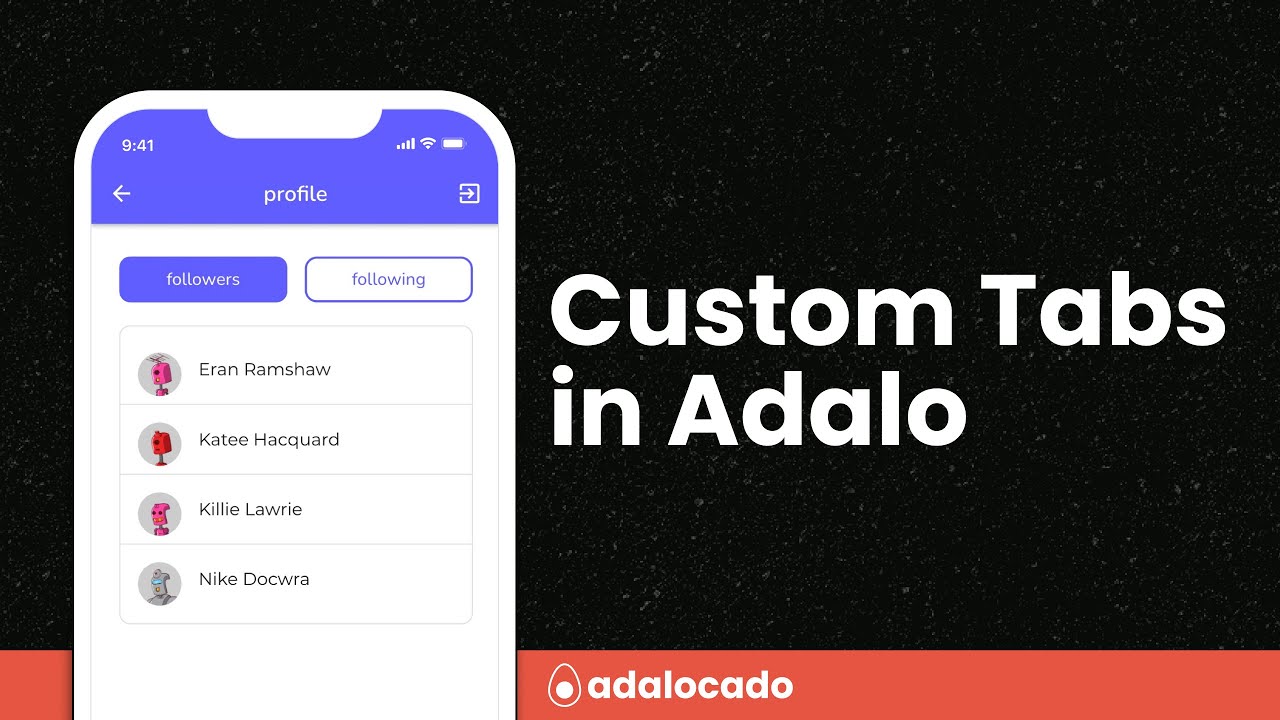 9:41

profile

followers

following

Eran Ramshaw

Katee Hacquard

Killie Lawrie

Nike Docwra

Custom Tabs in Adalo

adalocado